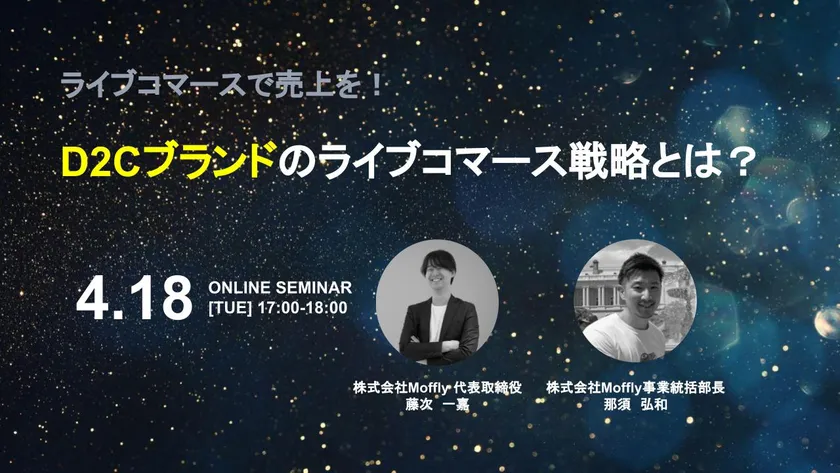 ライブコマースで売上を！

D2Cブランドのライブコマース戦略とは？

4.18 ONLINE SEMINAR
[TUE] 17:00-18:00

株式会社Moffly 代表取締役
藤次　一嘉

株式会社Moffly事業統括部長
那須　弘和